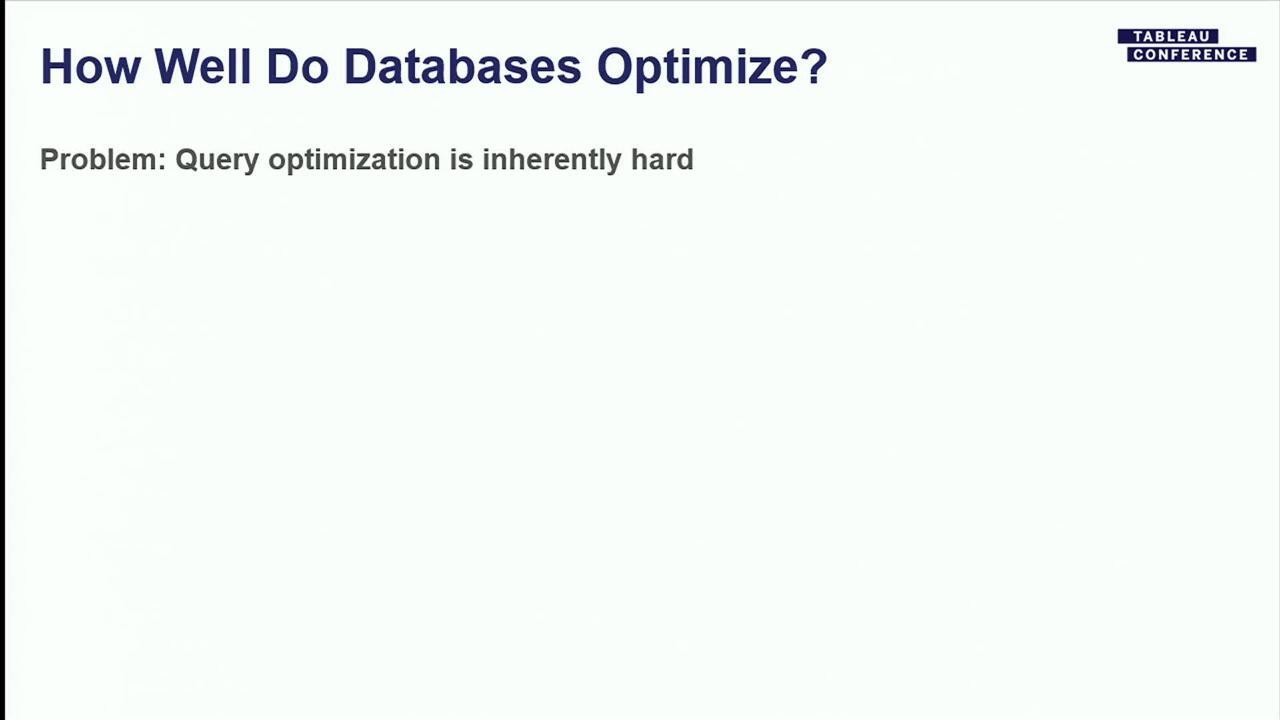 How Well Do Databases Optimize?

TABLEAU CONFERENCE

Problem: Query optimization is inherently hard